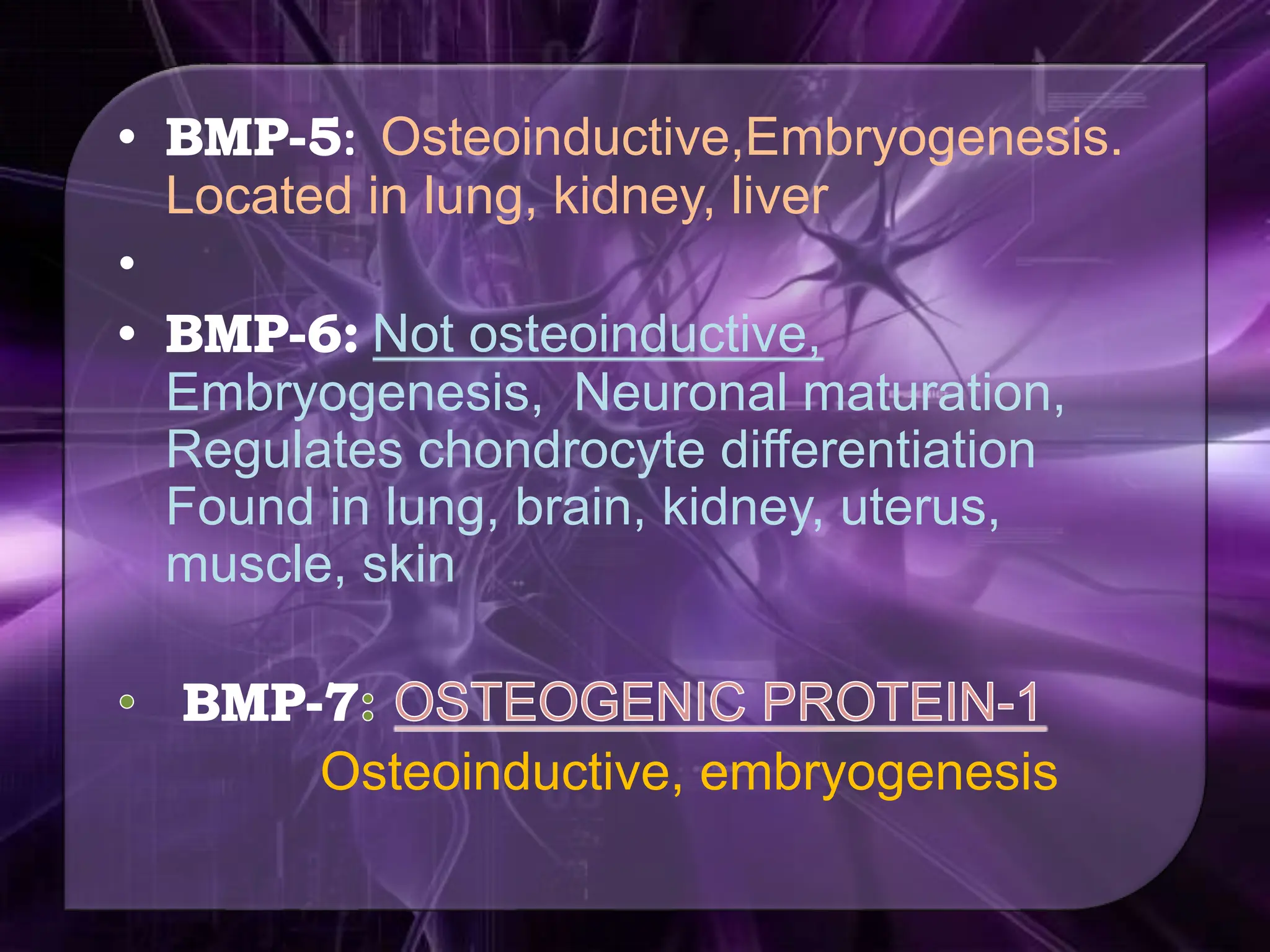 • BMP-5: Osteoinductive,Embryogenesis. Located in lung, kidney, liver

•

• BMP-6: Not osteoinductive, Embryogenesis, Neuronal maturation, Regulates chondrocyte differentiation Found in lung, brain, kidney, uterus, muscle, skin

• BMP-7: OSTEOGENIC PROTEIN-1
Osteoinductive, embryogenesis